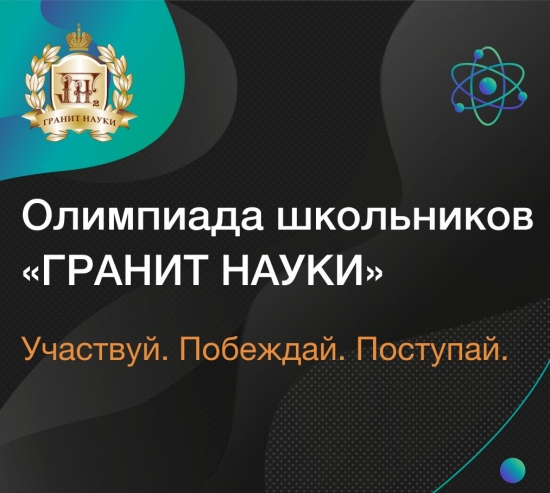 ГРАНИТ НАУКИ

Олимпиада школьников «ГРАНИТ НАУКИ»

Участвуй. Побеждай. Поступай.